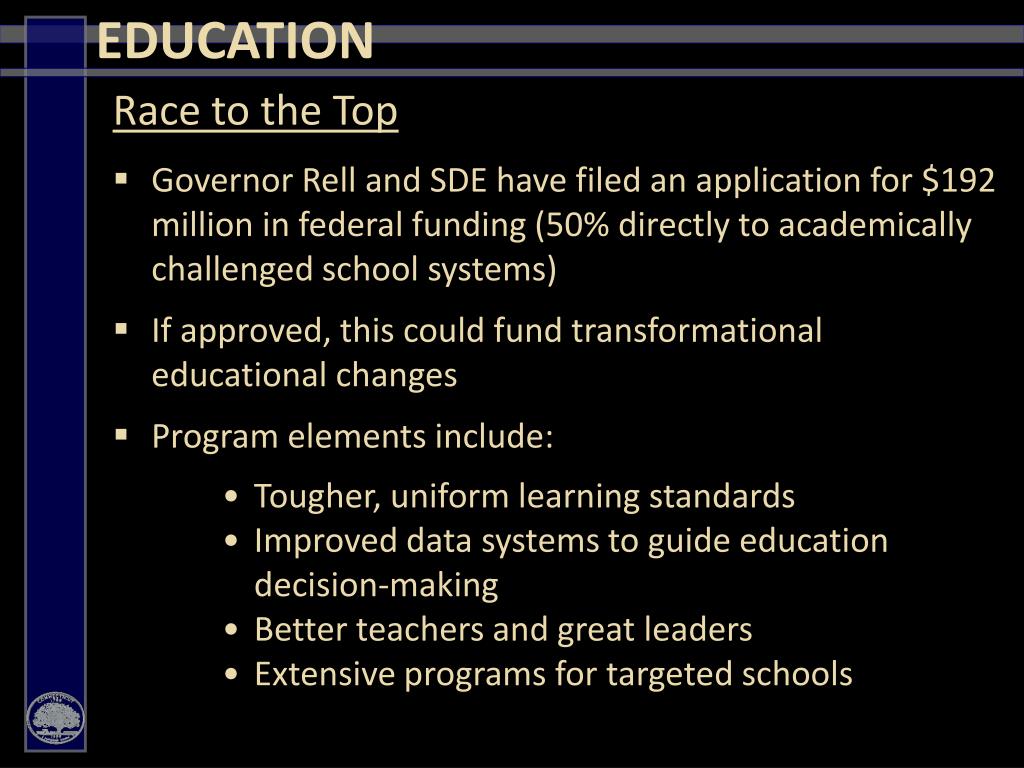 EDUCATION

Race to the Top

▪ Governor Rell and SDE have filed an application for \$192 million in federal funding (50% directly to academically challenged school systems)

▪ If approved, this could fund transformational educational changes

▪ Program elements include:

• Tougher, uniform learning standards
• Improved data systems to guide education decision-making
• Better teachers and great leaders
• Extensive programs for targeted schools